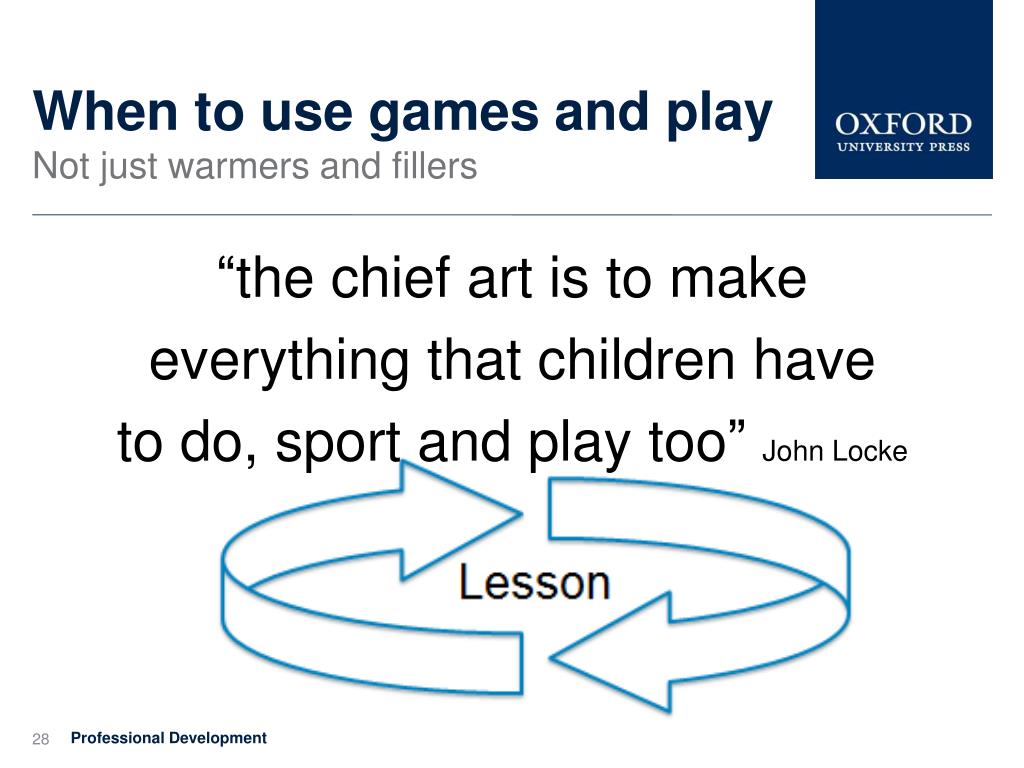 When to use games and play
Not just warmers and fillers

OXFORD
UNIVERSITY PRESS

“the chief art is to make everything that children have to do, sport and play too” John Locke

Lesson

28 Professional Development